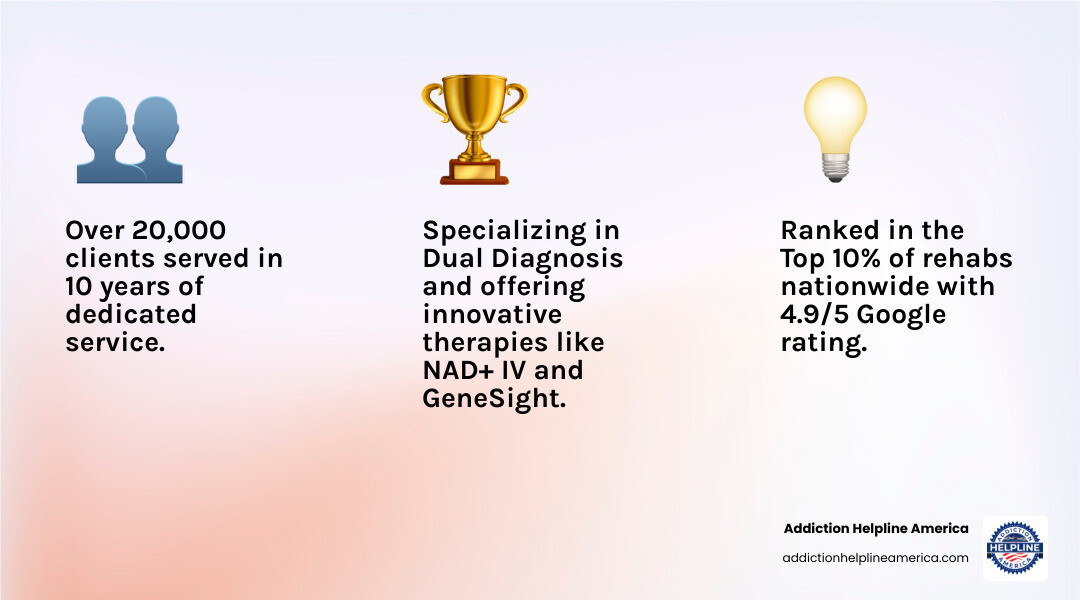 Over 20,000 clients served in 10 years of dedicated service.

Specializing in Dual Diagnosis and offering innovative therapies like NAD+ IV and GeneSight.

Ranked in the Top 10% of rehabs nationwide with 4.9/5 Google rating.

Addiction Helpline America

addictionhelplineamerica.com

ADDICTION HELPLINE AMERICA